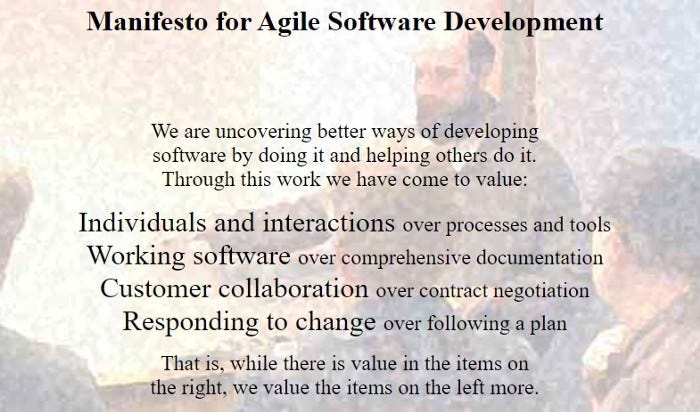 Manifesto for Agile Software Development

We are uncovering better ways of developing software by doing it and helping others do it. Through this work we have come to value:

Individuals and interactions over processes and tools
Working software over comprehensive documentation
Customer collaboration over contract negotiation
Responding to change over following a plan

That is, while there is value in the items on the right, we value the items on the left more.